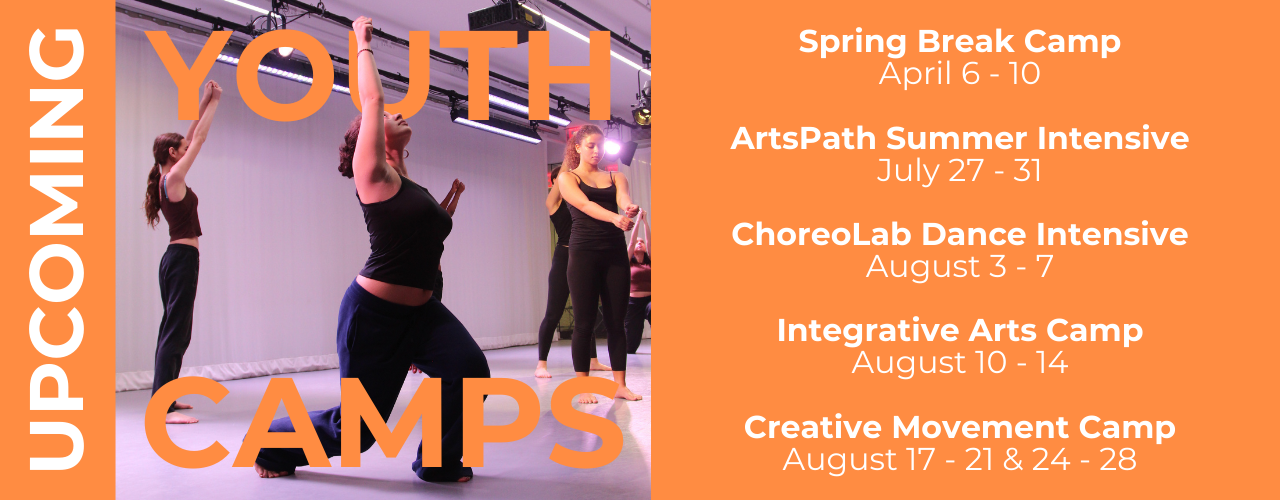 UPCOMING

YOUTH

CAMPS

Spring Break Camp
April 6 - 10

ArtsPath Summer Intensive
July 27 - 31

ChoreoLab Dance Intensive
August 3 - 7

Integrative Arts Camp
August 10 - 14

Creative Movement Camp
August 17 - 21 & 24 - 28